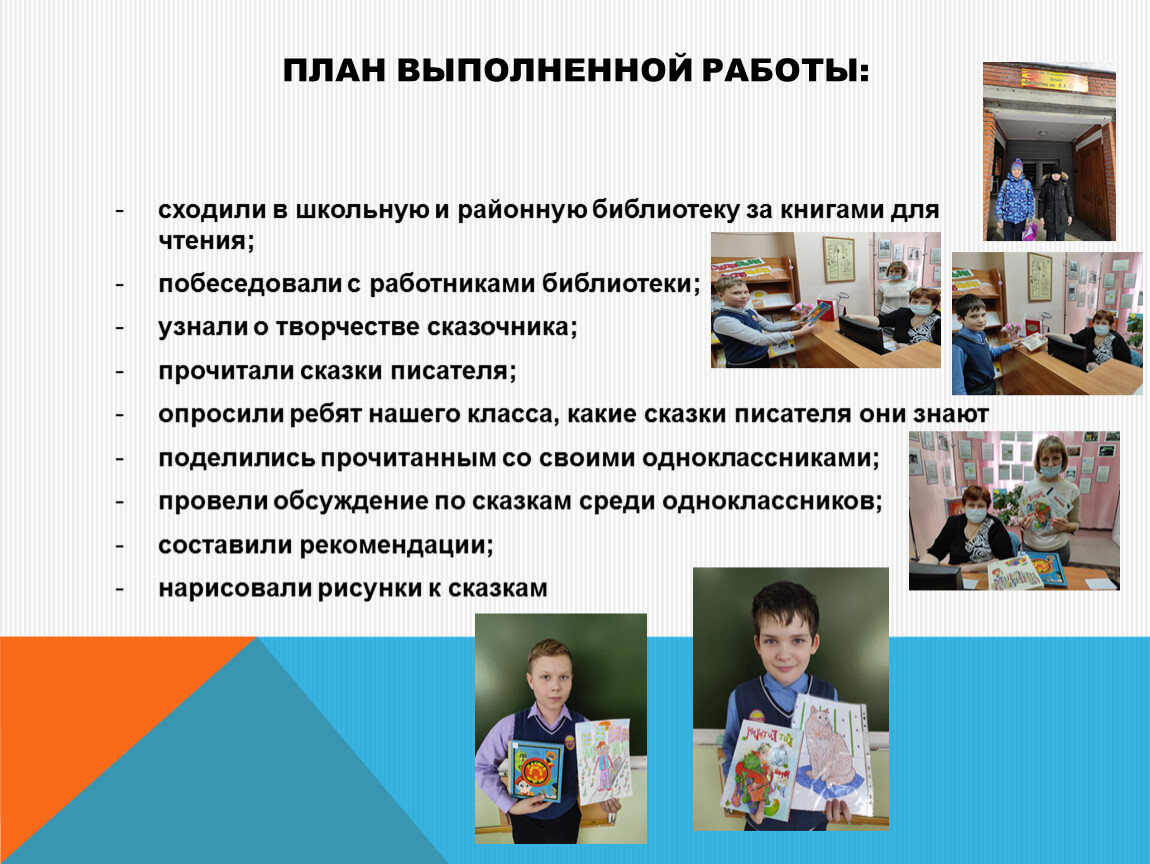 ПЛАН ВЫПОЛНЕННОЙ РАБОТЫ:

- сходили в школьную и районную библиотеку за книгами для чтения;
- побеседовали с работниками библиотеки;
- узнали о творчестве сказочника;
- прочитали сказки писателя;
- опросили ребят нашего класса, какие сказки писателя они знают
- поделились прочитанным со своими одноклассниками;
- провели обсуждение по сказкам среди одноклассников;
- составили рекомендации;
- нарисовали рисунки к сказкам